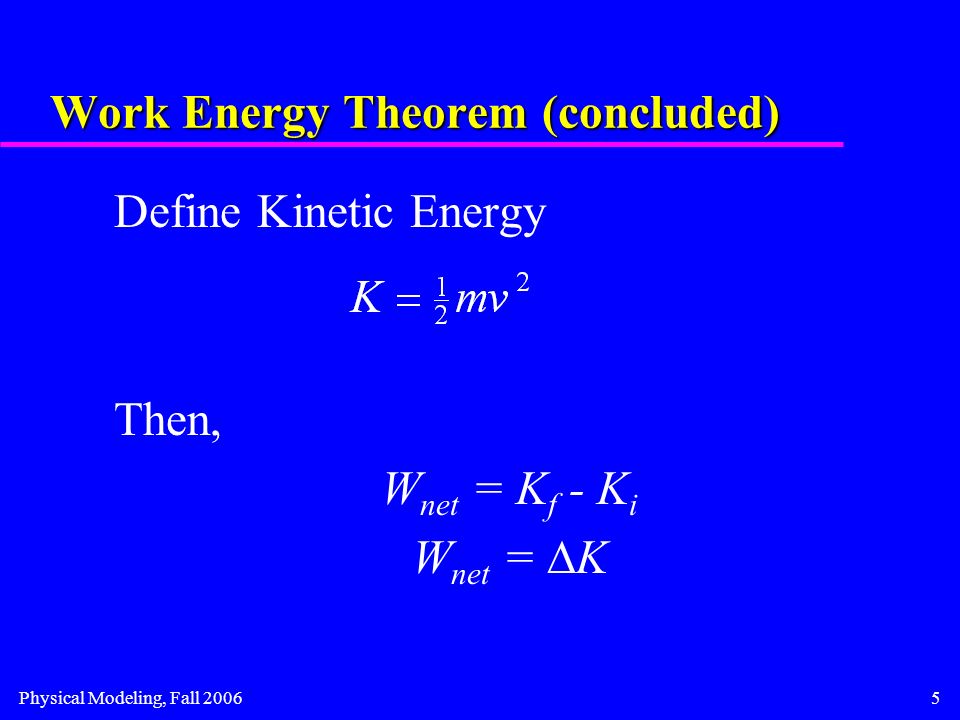 Work Energy Theorem (concluded)

Define Kinetic Energy

$K = \frac{1}{2}mv^2$

Then,

$W_{net} = K_f - K_i$

$W_{net} = \Delta K$

Physical Modeling, Fall 2006

5